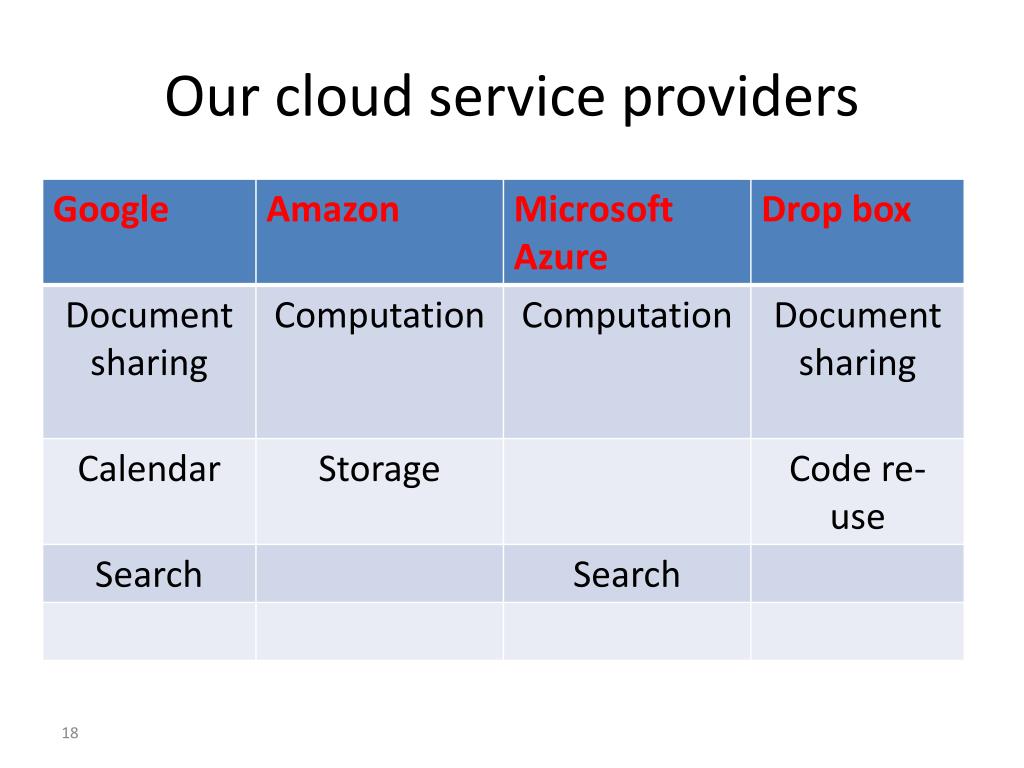 Our cloud service providers

| Google | Amazon | Microsoft Azure | Drop box |
|---|---|---|---|
| Document sharing | Computation | Computation | Document sharing |
| Calendar | Storage | | Code re-use |
| Search | | Search | |
| | | | |

18